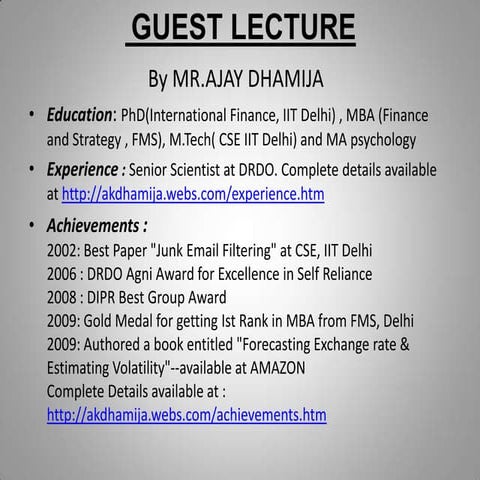 GUEST LECTURE

By MR.AJAY DHAMIJA

• Education: PhD(International Finance, IIT Delhi) , MBA (Finance and Strategy , FMS), M.Tech( CSE IIT Delhi) and MA psychology

• Experience : Senior Scientist at DRDO. Complete details available at http://akdhamija.webs.com/experience.htm

• Achievements :
2002: Best Paper "Junk Email Filtering" at CSE, IIT Delhi
2006 : DRDO Agni Award for Excellence in Self Reliance
2008 : DIPR Best Group Award
2009: Gold Medal for getting Ist Rank in MBA from FMS, Delhi
2009: Authored a book entitled "Forecasting Exchange rate & Estimating Volatility"--available at AMAZON
Complete Details available at :
http://akdhamija.webs.com/achievements.htm